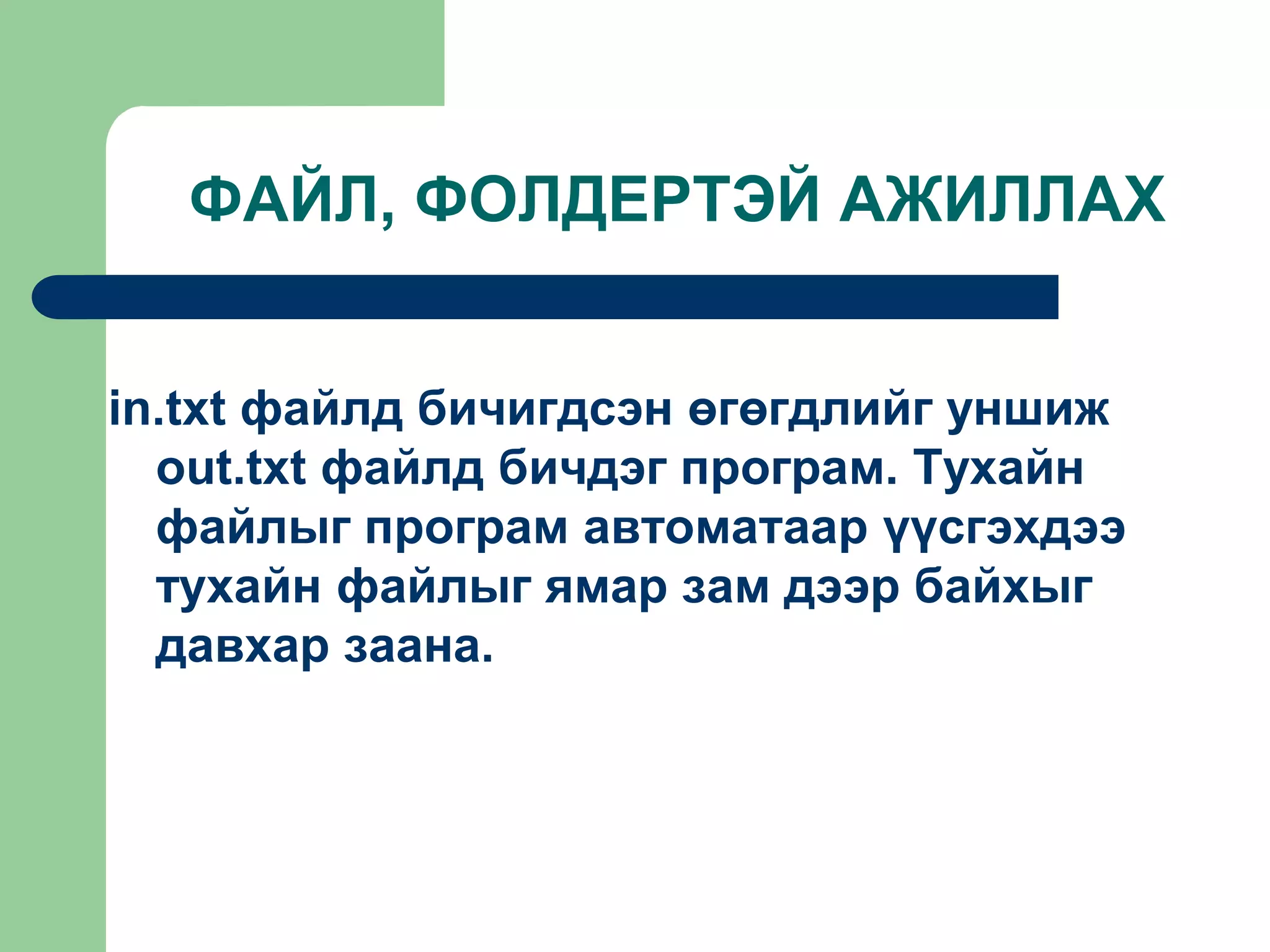 ФАЙЛ, ФОЛДЕРТЭЙ АЖИЛЛАХ

in.txt файлд бичигдсэн өгөгдлийг уншиж out.txt файлд бичдэг програм. Тухайн файлыг програм автоматаар үүсгэхдээ тухайн файлыг ямар зам дээр байхыг давхар заана.